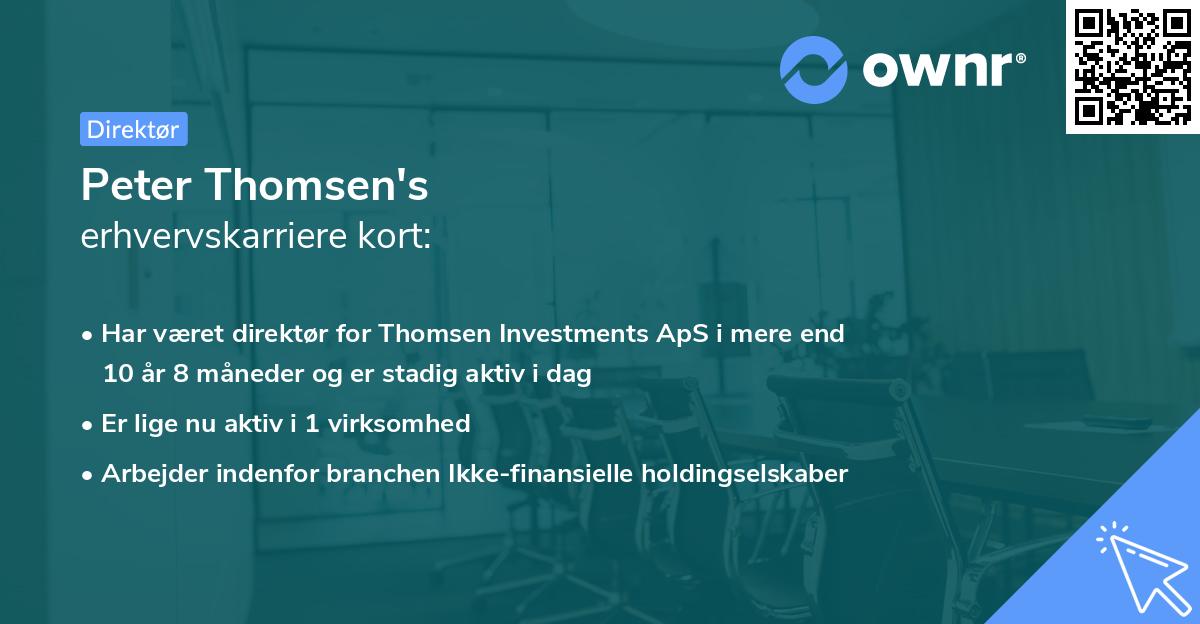 ownr®

Direktør

Peter Thomsen's
erhvervskarriere kort:

• Har været direktør for Thomsen Investments ApS i mere end 10 år 8 måneder og er stadig aktiv i dag

• Er lige nu aktiv i 1 virksomhed

• Arbejder indenfor branchen Ikke-finansielle holdingselskaber